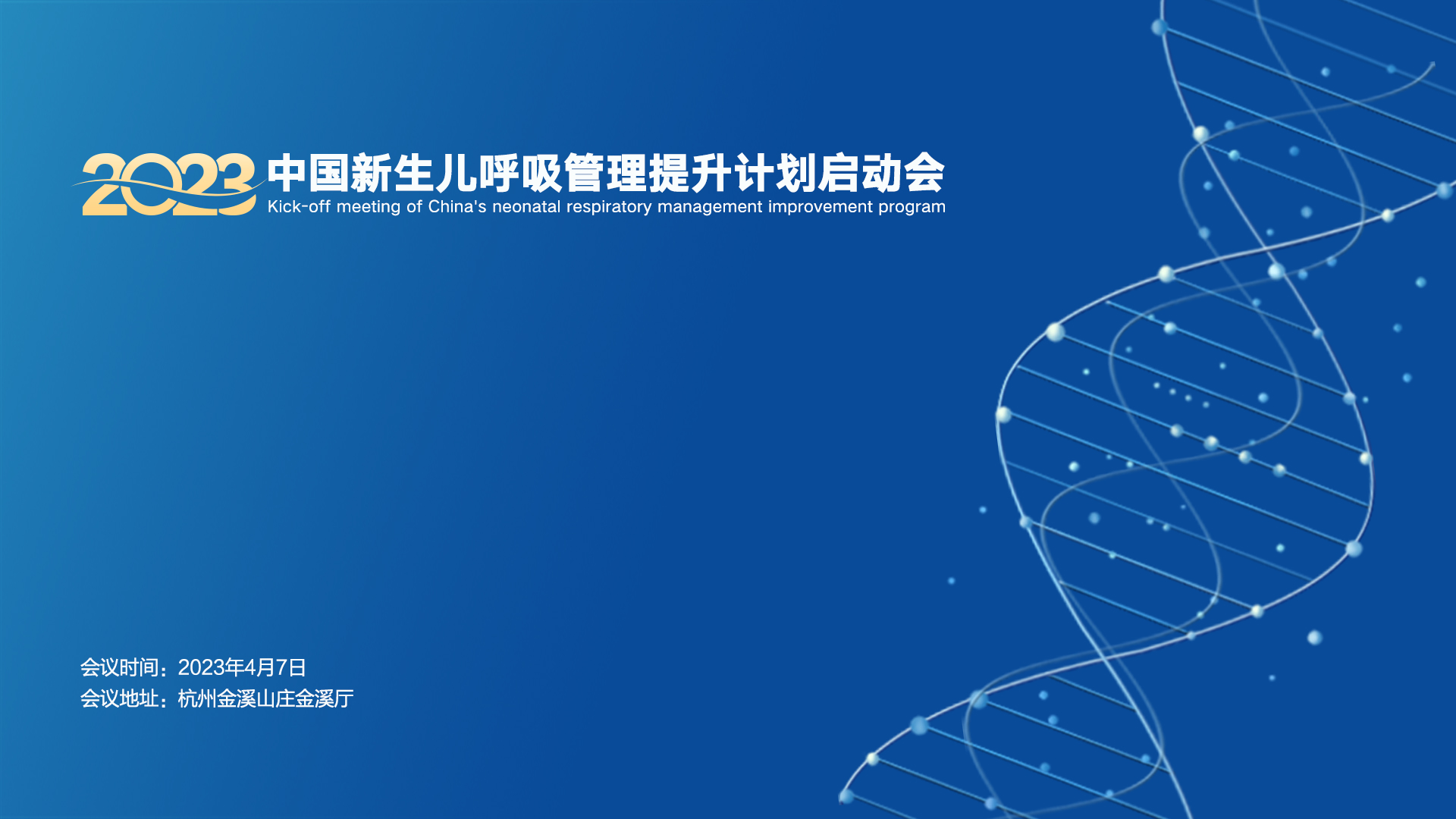 2023 中国新生儿呼吸管理提升计划启动会
Kick-off meeting of China's neonatal respiratory management improvement program

会议时间：2023年4月7日
会议地址：杭州金溪山庄金溪厅